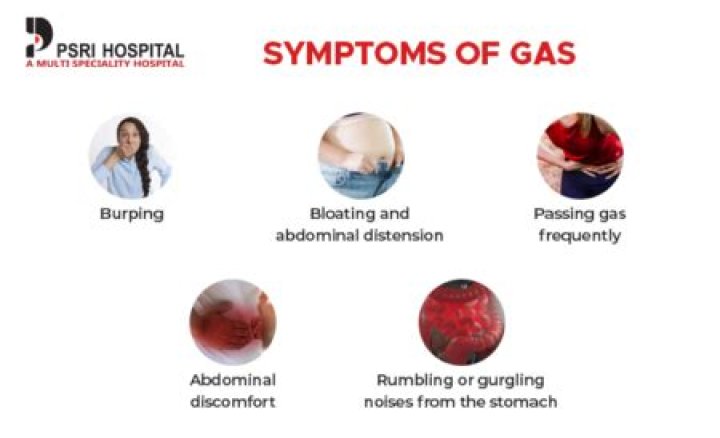 PSRI HOSPITAL
A MULTI SPECIALITY HOSPITAL

SYMPTOMS OF GAS

Burping

Bloating and abdominal distension

Passing gas frequently

Abdominal discomfort

Rumbling or gurgling noises from the stomach